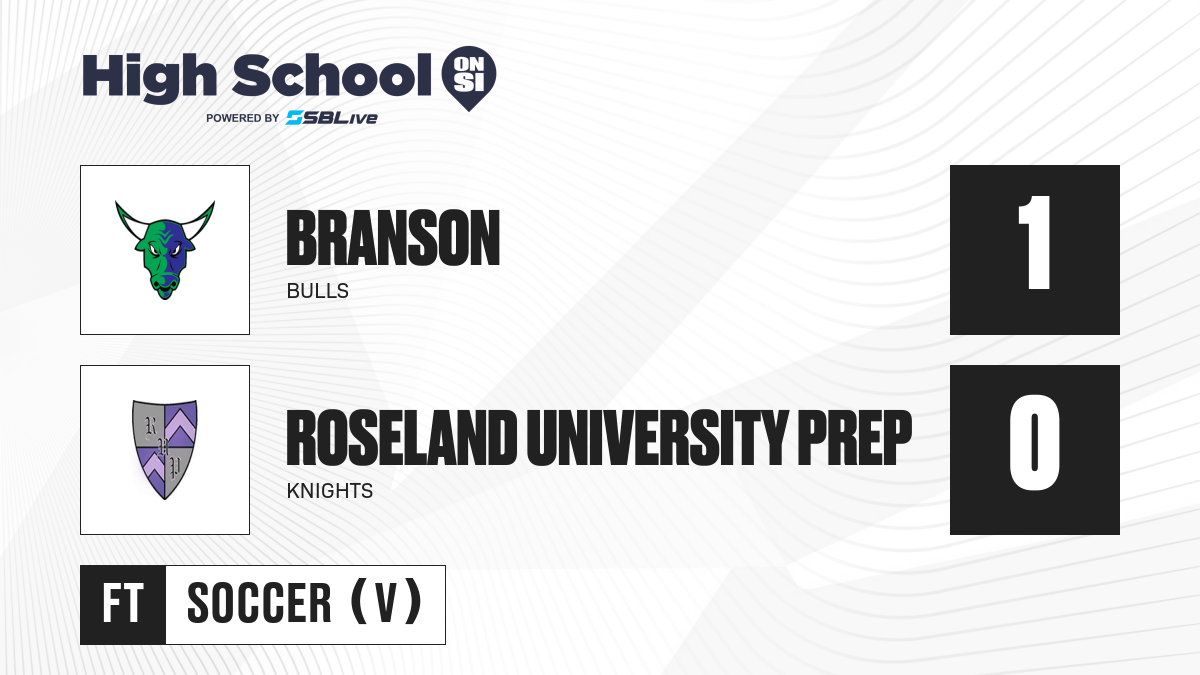 High School ON SI
POWERED BY SBLive

BRANSON
BULLS

1

R U P

ROSELAND UNIVERSITY PREP
KNIGHTS

0

FT SOCCER (V)